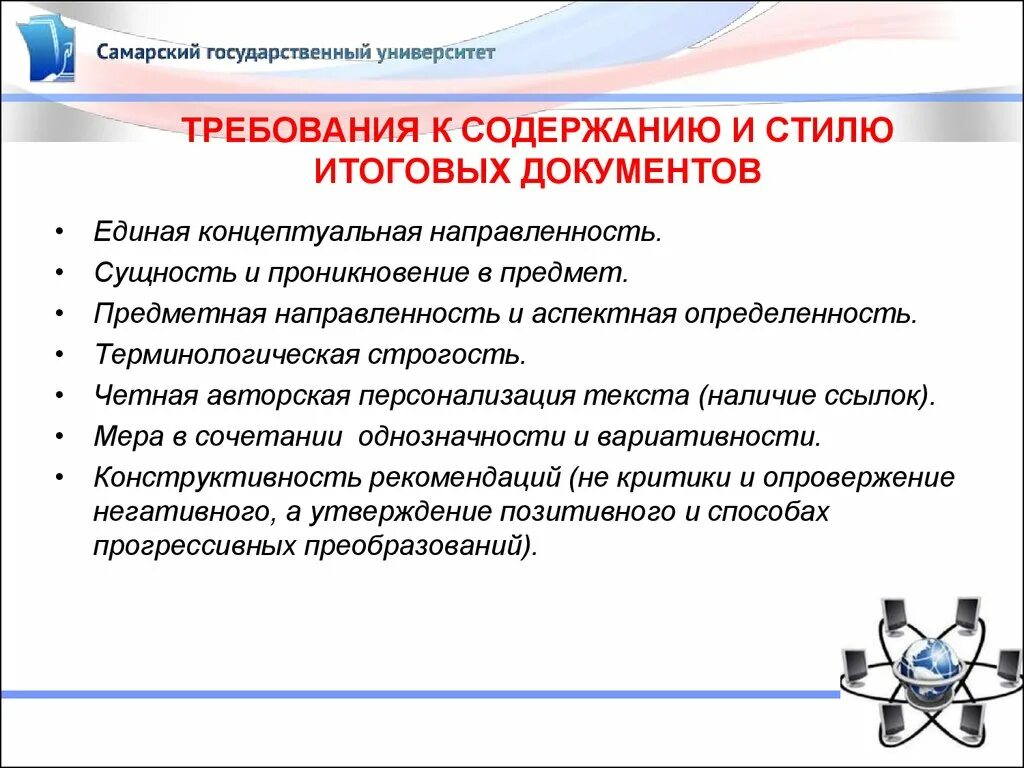 Самарский государственный университет

ТРЕБОВАНИЯ К СОДЕРЖАНИЮ И СТИЛЮ ИТОГОВЫХ ДОКУМЕНТОВ

• Единая концептуальная направленность.
• Сущность и проникновение в предмет.
• Предметная направленность и аспектная определенность.
• Терминологическая строгость.
• Четная авторская персонализация текста (наличие ссылок).
• Мера в сочетании однозначности и вариативности.
• Конструктивность рекомендаций (не критики и опровержение негативного, а утверждение позитивного и способах прогрессивных преобразований).